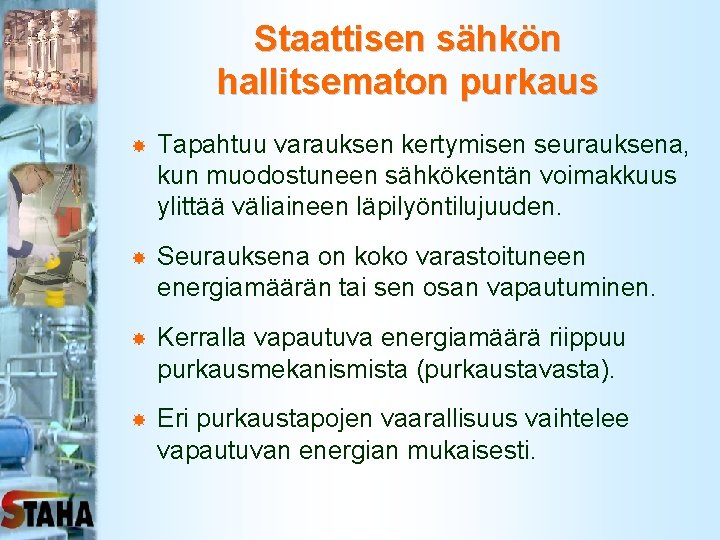 Staattisen sähkön hallitsematon purkaus

Tapahtuu varauksen kertymisen seurauksena, kun muodostuneen sähkökentän voimakkuus ylittää väliaineen läpilyöntilujuuden.

Seurauksena on koko varastoituneen energiamäärän tai sen osan vapautuminen.

Kerralla vapautuva energiamäärä riippuu purkausmekanismista (purkaustavasta).

Eri purkaustapojen vaarallisuus vaihtelee vapautuvan energian mukaisesti.

STAHA